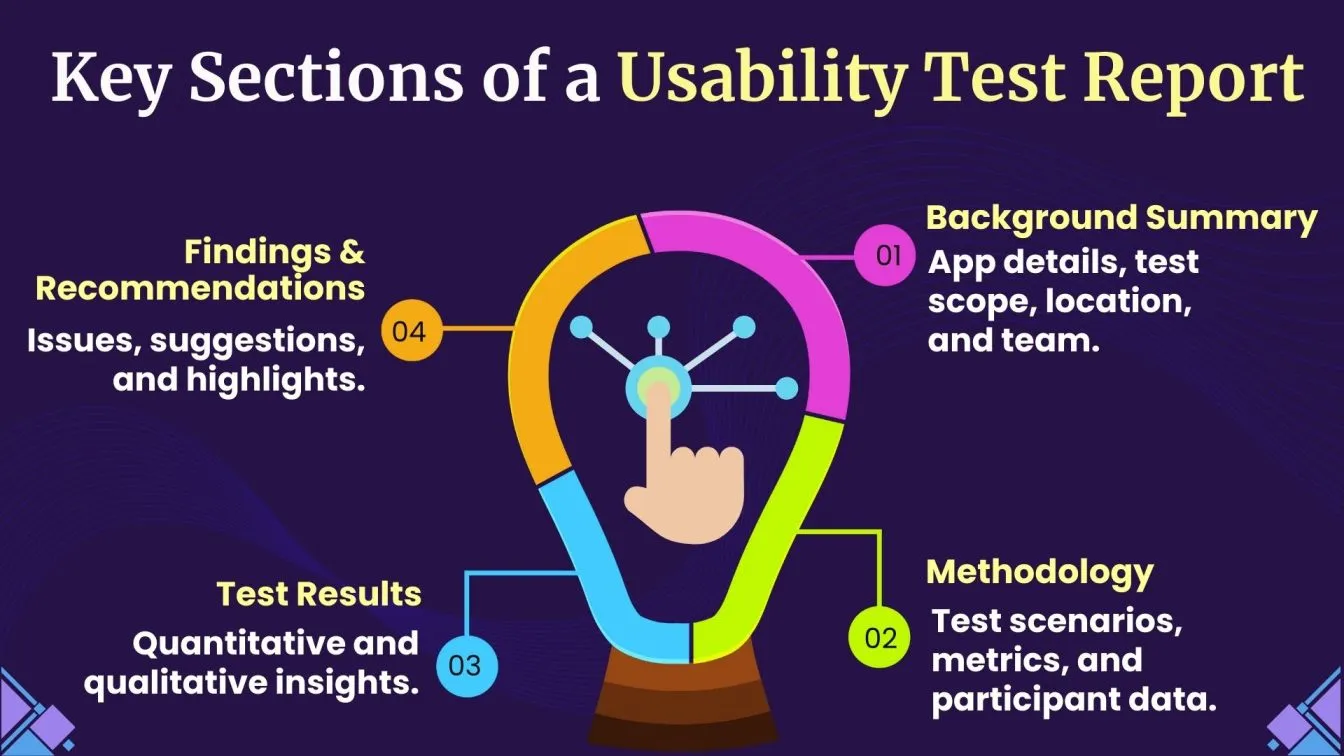 Key Sections of a Usability Test Report

01
Background Summary
App details, test scope, location, and team.

02
Methodology
Test scenarios, metrics, and participant data.

03
Test Results
Quantitative and qualitative insights.

04
Findings & Recommendations
Issues, suggestions, and highlights.